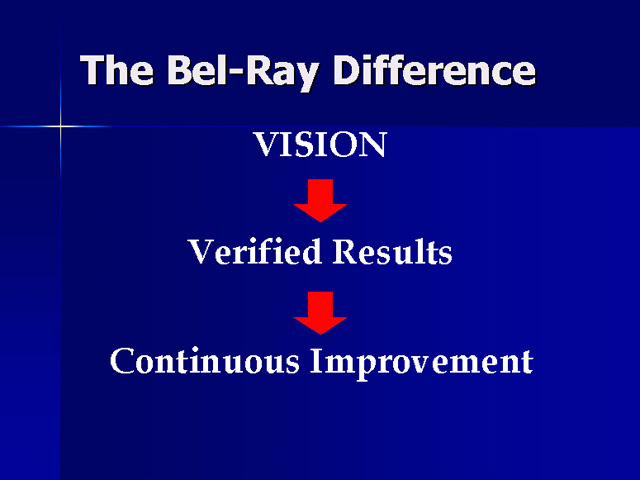 The Bel-Ray Difference

VISION

Verified Results

Continuous Improvement